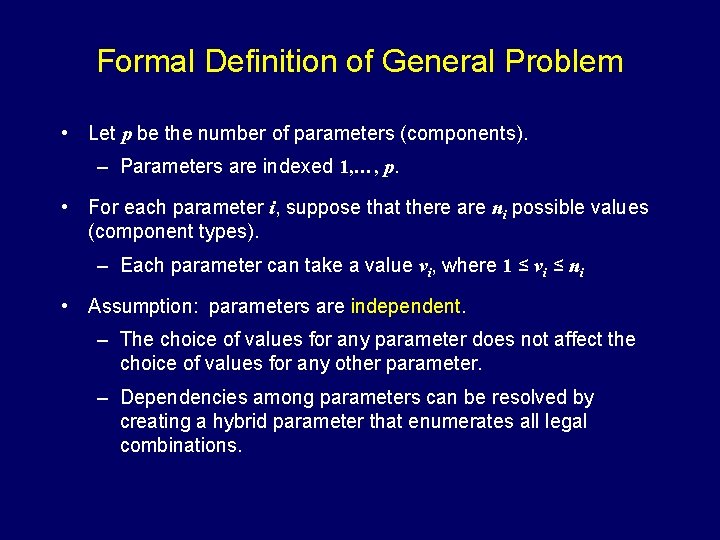 Formal Definition of General Problem

• Let $p$ be the number of parameters (components).

– Parameters are indexed $1, \ldots, p$.

• For each parameter $i$, suppose that there are $n_i$ possible values (component types).

– Each parameter can take a value $v_i$, where $1 \leq v_i \leq n_i$

• Assumption: parameters are independent.

– The choice of values for any parameter does not affect the choice of values for any other parameter.

– Dependencies among parameters can be resolved by creating a hybrid parameter that enumerates all legal combinations.